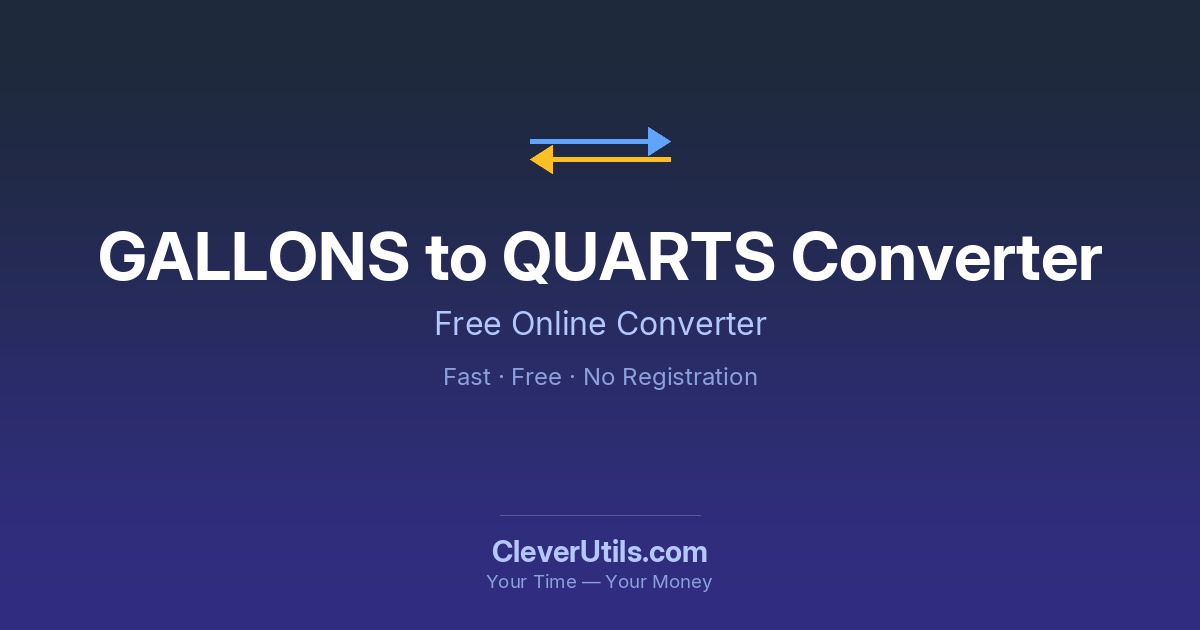 GALLONS to QUARTS Converter

Free Online Converter

Fast · Free · No Registration

CleverUtils.com

Your Time — Your Money